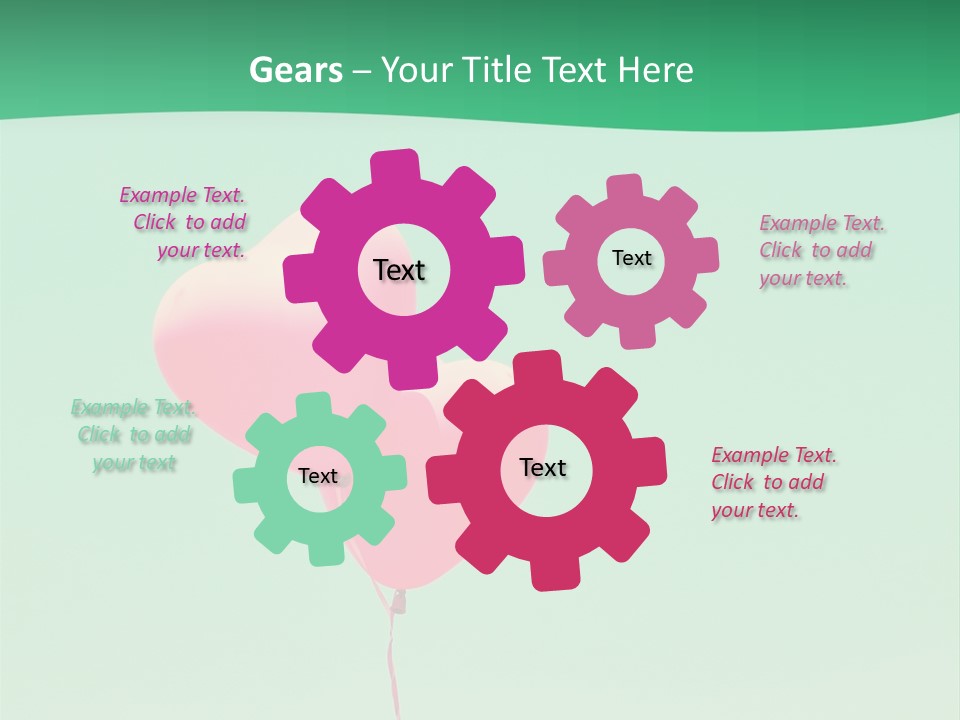 Gears – Your Title Text Here

Example Text. Click to add your text.

Text

Text

Example Text. Click to add your text.

Example Text. Click to add your text

Text

Text

Example Text. Click to add your text.